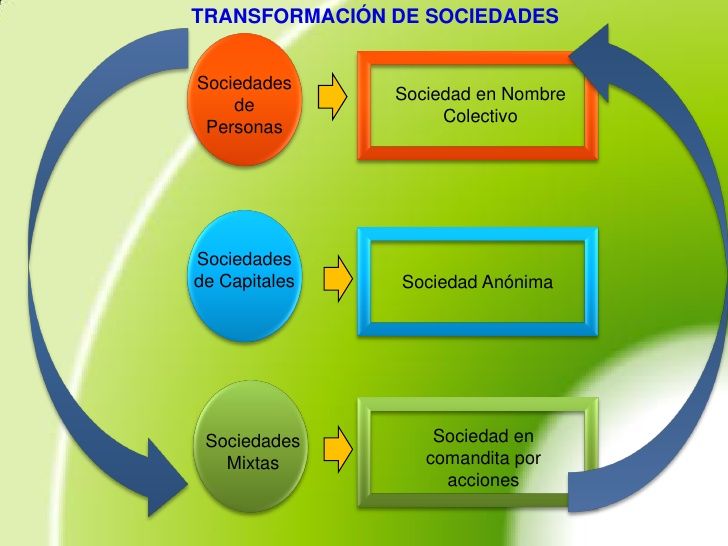 TRANSFORMACIÓN DE SOCIEDADES

Sociedades de Personas

Sociedad en Nombre Colectivo

Sociedades de Capitales

Sociedad Anónima

Sociedades Mixtas

Sociedad en comandita por acciones